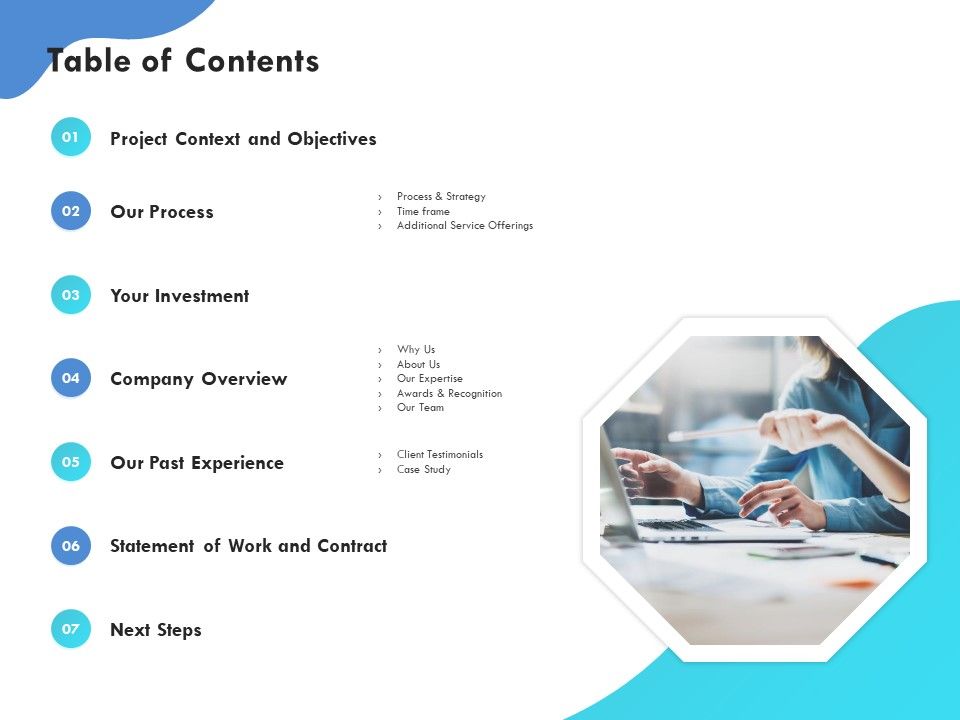 Table of Contents

01 Project Context and Objectives

02 Our Process

› Process & Strategy
› Time frame
› Additional Service Offerings

03 Your Investment

04 Company Overview

› Why Us
› About Us
› Our Expertise
› Awards & Recognition
› Our Team

05 Our Past Experience

› Client Testimonials
› Case Study

06 Statement of Work and Contract

07 Next Steps